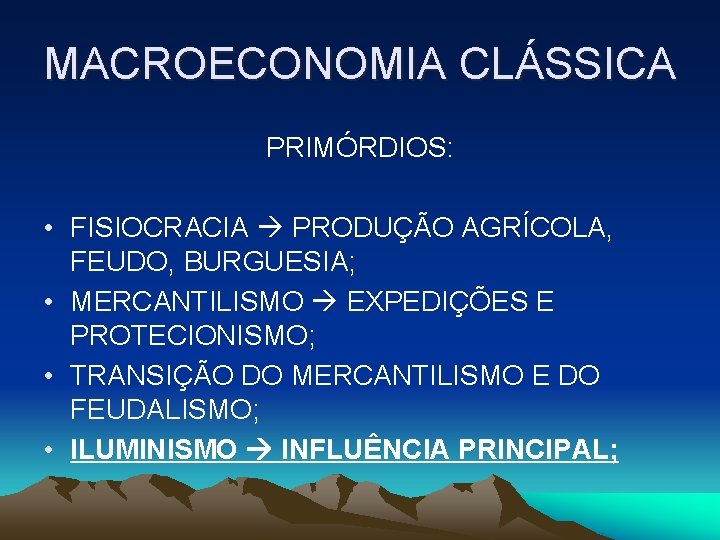 MACROECONOMIA CLÁSSICA

PRIMÓRDIOS:

• FISIOCRACIA → PRODUÇÃO AGRÍCOLA, FEUDO, BURGUESIA;
• MERCANTILISMO → EXPEDIÇÕES E PROTECIONISMO;
• TRANSIÇÃO DO MERCANTILISMO E DO FEUDALISMO;
• ILUMINISMO → INFLUÊNCIA PRINCIPAL;